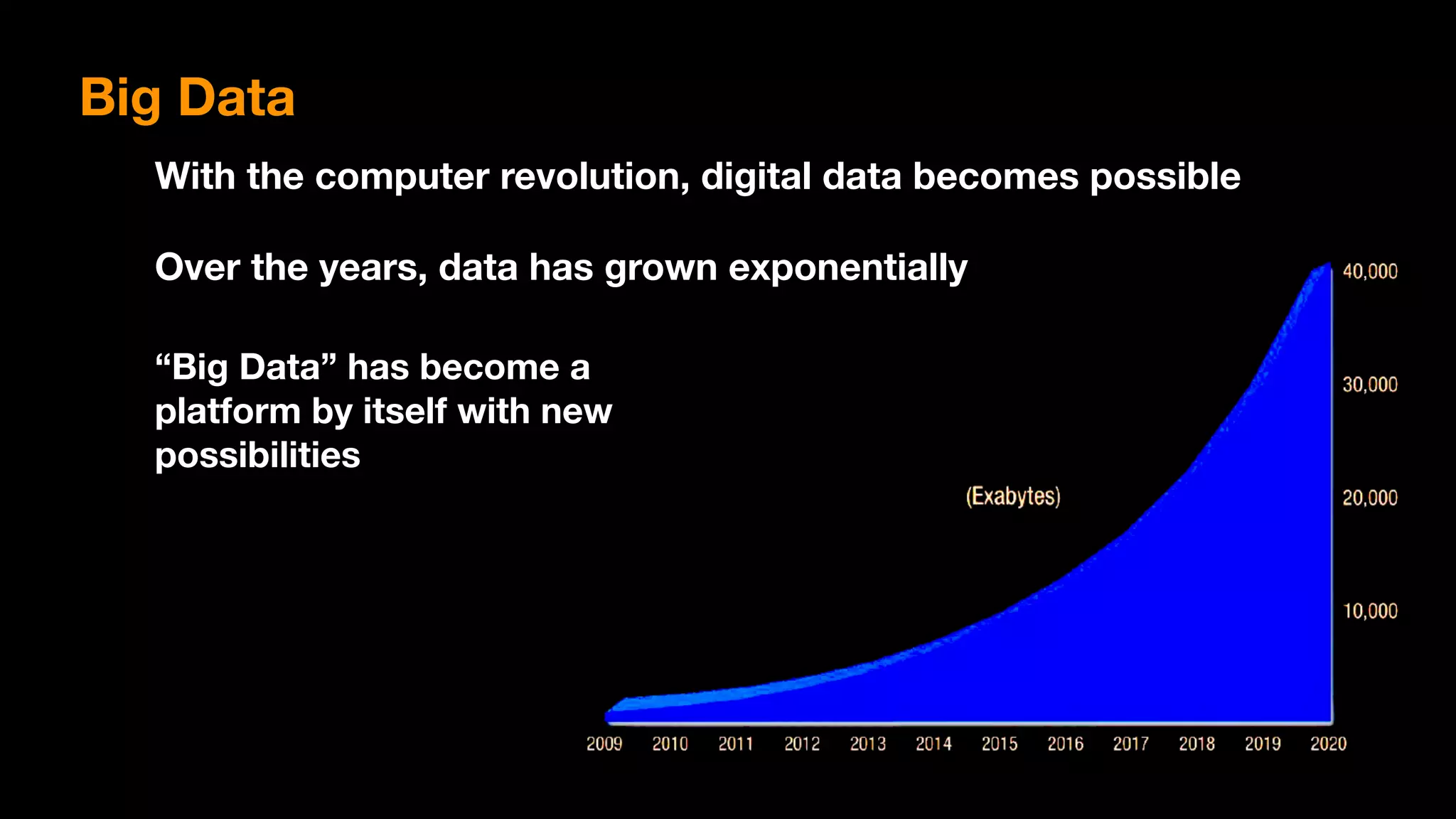 Big Data

With the computer revolution, digital data becomes possible

Over the years, data has grown exponentially

“Big Data” has become a platform by itself with new possibilities

(Exabytes)

40,000
30,000
20,000
10,000

2009 2010 2011 2012 2013 2014 2015 2016 2017 2018 2019 2020